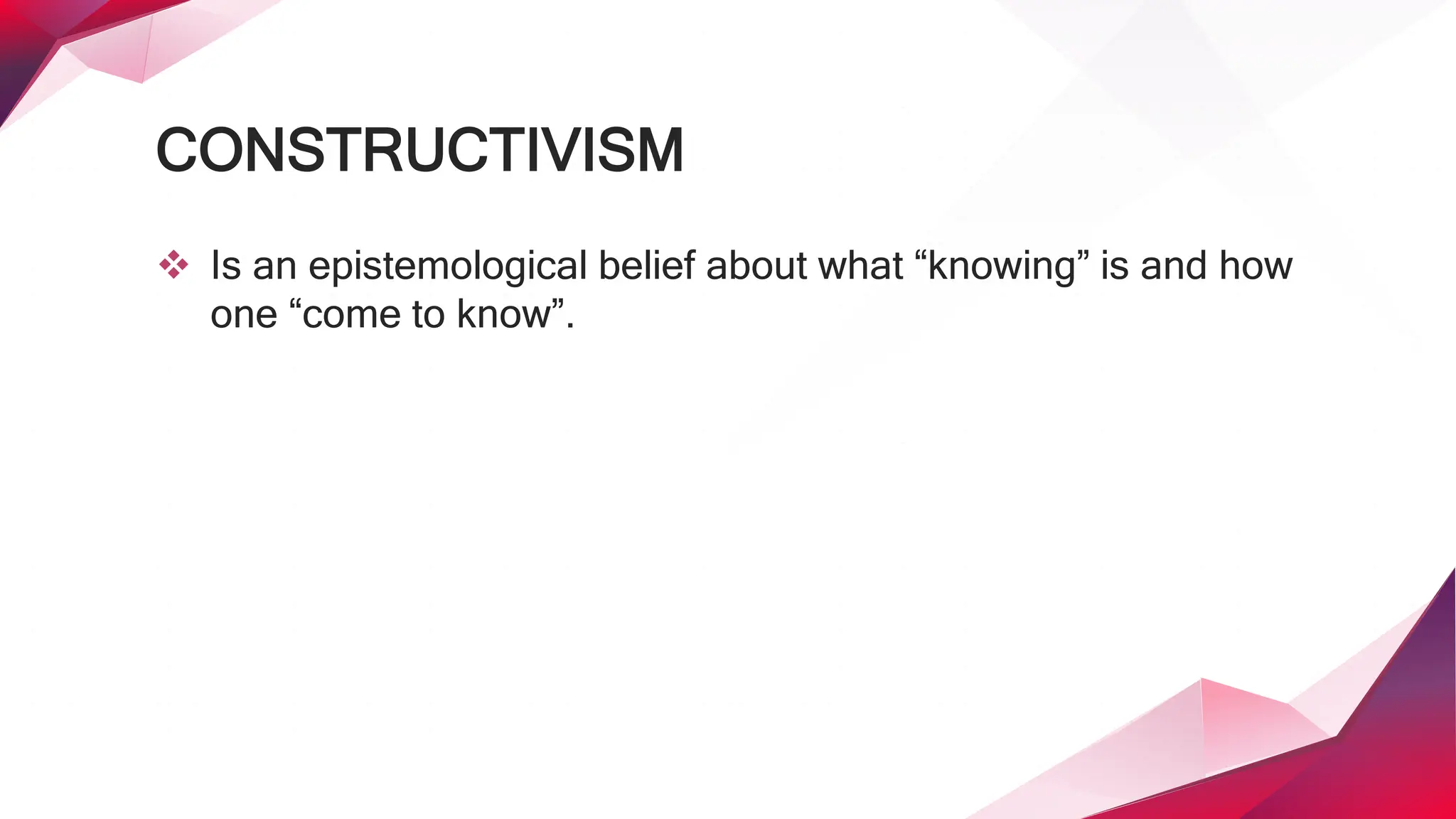 CONSTRUCTIVISM

❖ Is an epistemological belief about what “knowing” is and how one “come to know”.